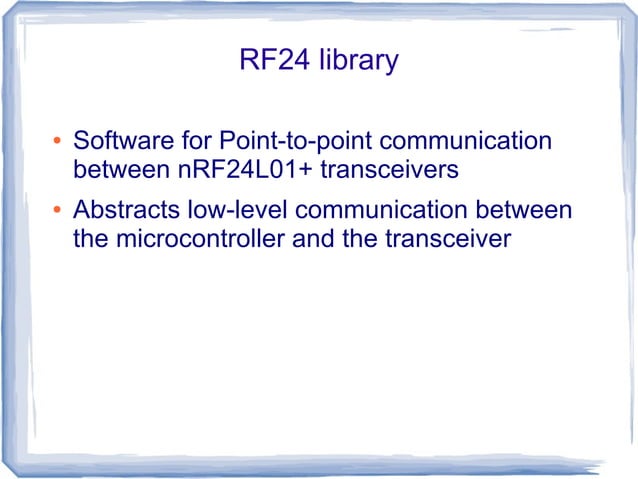 RF24 library

• Software for Point-to-point communication between nRF24L01+ transceivers

• Abstracts low-level communication between the microcontroller and the transceiver